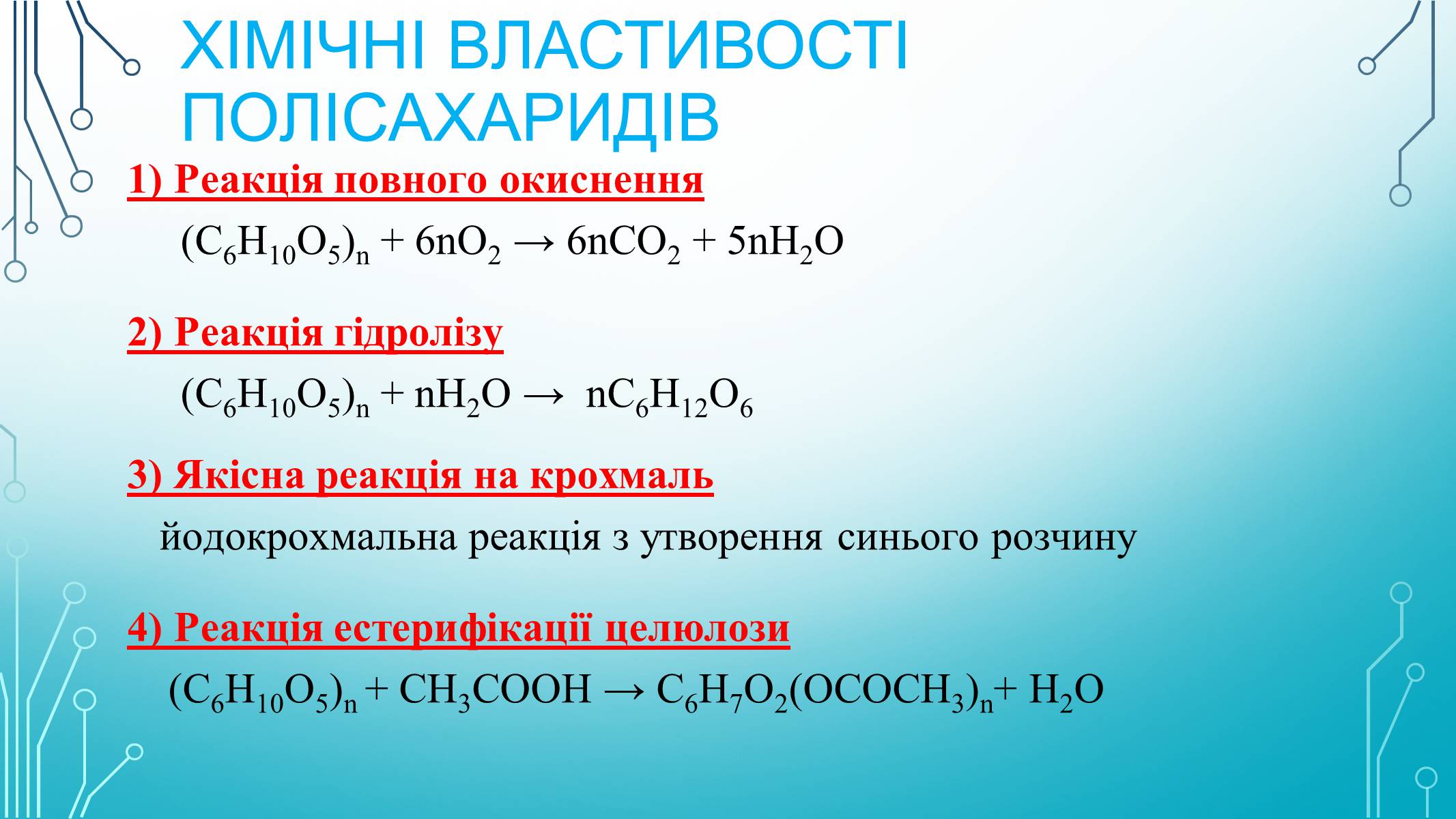 ХІМІЧНІ ВЛАСТИВОСТІ ПОЛІСАХАРИДІВ

1) Реакція повного окиснення

$(C_6H_{10}O_5)_n + 6nO_2 \rightarrow 6nCO_2 + 5nH_2O$

2) Реакція гідролізу

$(C_6H_{10}O_5)_n + nH_2O \rightarrow nC_6H_{12}O_6$

3) Якісна реакція на крохмаль

йодокрохмальна реакція з утворення синього розчину

4) Реакція естерифікації целюлози

$(C_6H_{10}O_5)_n + CH_3COOH \rightarrow C_6H_7O_2(OCOCH_3)_n + H_2O$